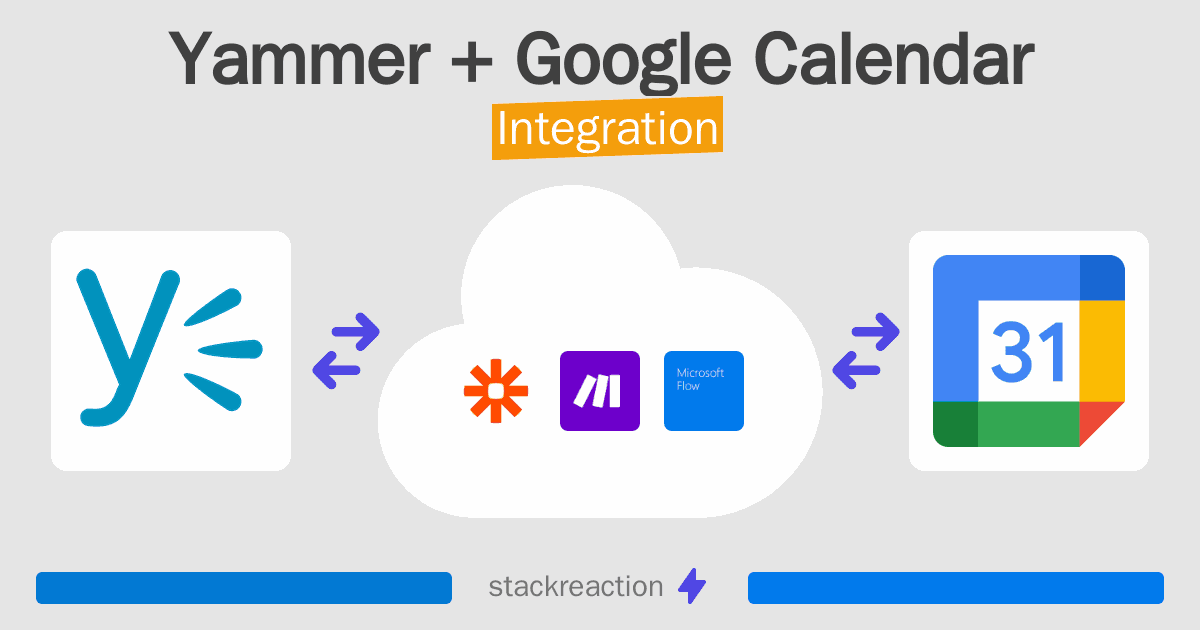 Yammer + Google Calendar
Integration

Microsoft Flow

31

stackreaction